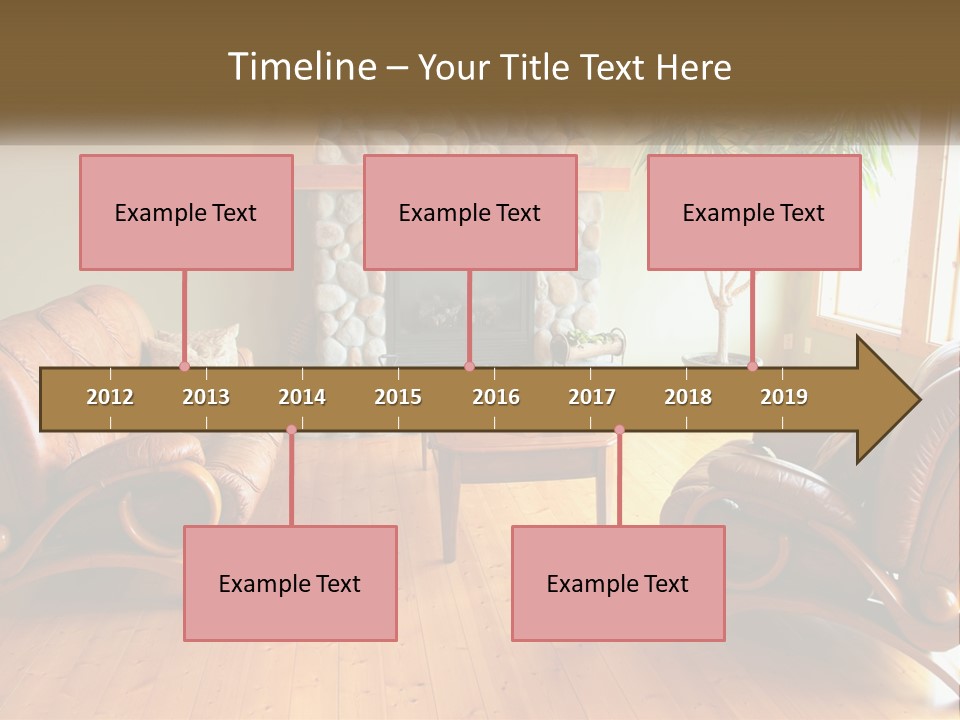 Timeline – Your Title Text Here

Example Text

Example Text

Example Text

2012 2013 2014 2015 2016 2017 2018 2019

Example Text

Example Text